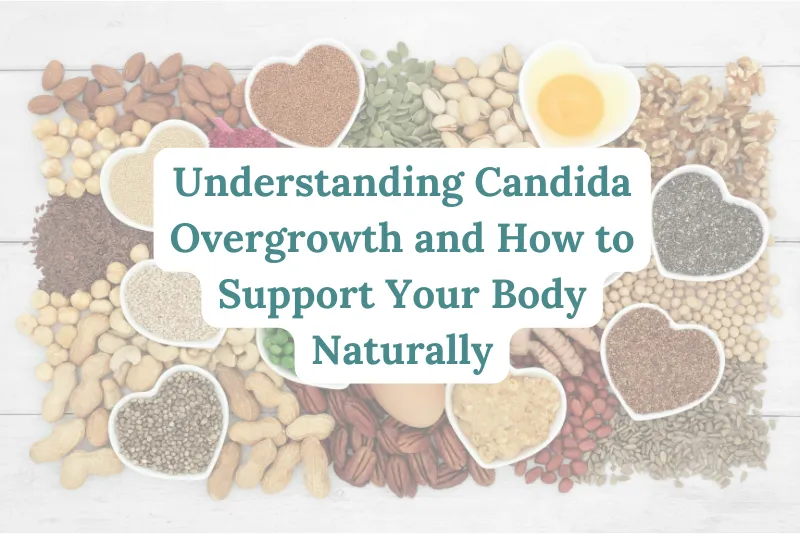 Understanding Candida Overgrowth and How to Support Your Body Naturally